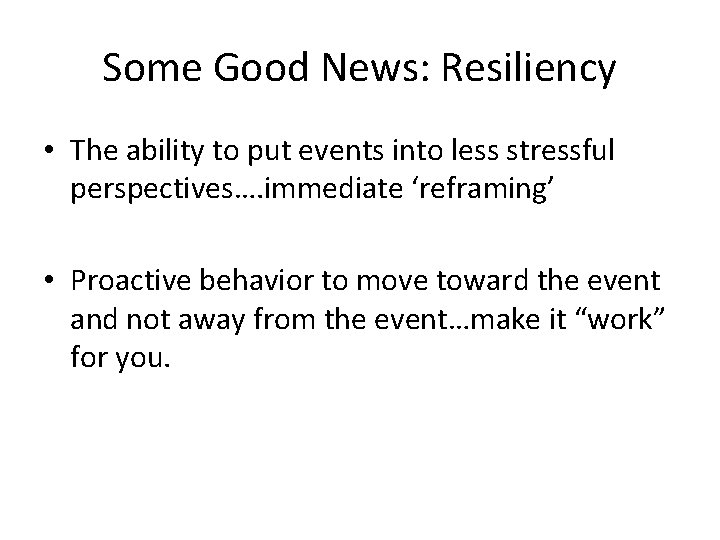 Some Good News: Resiliency

• The ability to put events into less stressful perspectives….immediate ‘reframing’

• Proactive behavior to move toward the event and not away from the event…make it “work” for you.